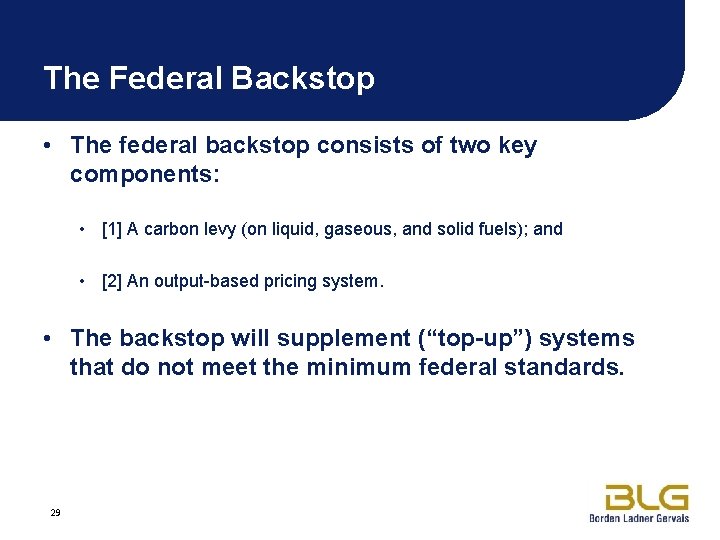 The Federal Backstop

• The federal backstop consists of two key components:

• [1] A carbon levy (on liquid, gaseous, and solid fuels); and

• [2] An output-based pricing system.

• The backstop will supplement (“top-up”) systems that do not meet the minimum federal standards.

29

BLG
Borden Ladner Gervais